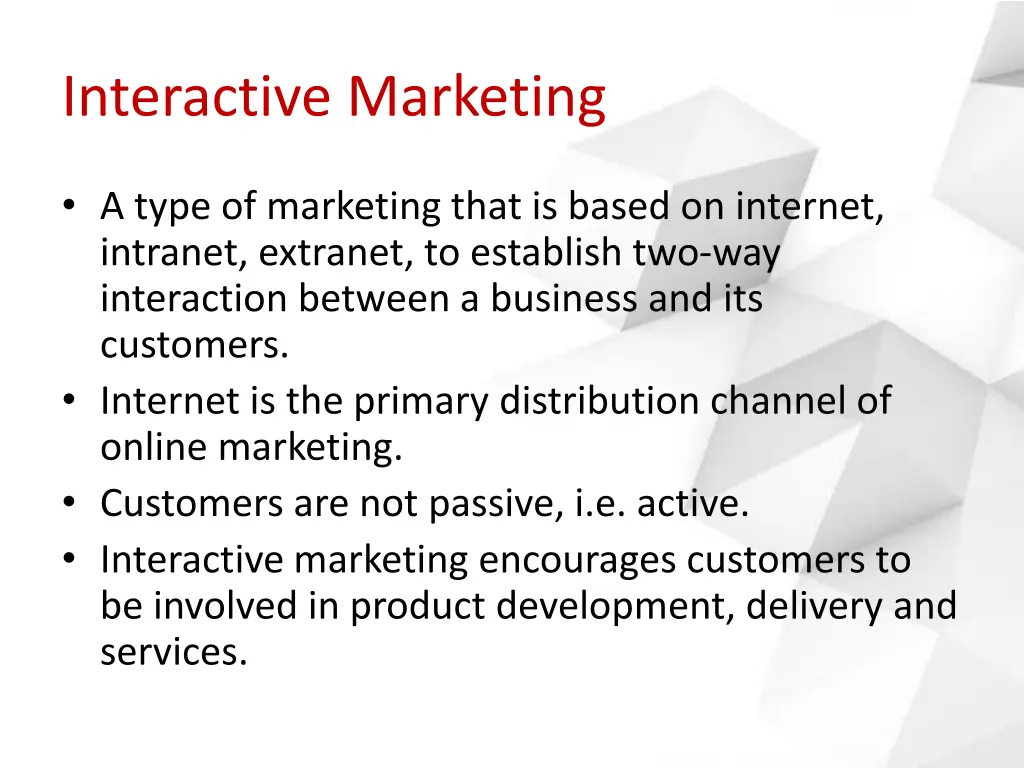 Interactive Marketing

• A type of marketing that is based on internet, intranet, extranet, to establish two-way interaction between a business and its customers.
• Internet is the primary distribution channel of online marketing.
• Customers are not passive, i.e. active.
• Interactive marketing encourages customers to be involved in product development, delivery and services.